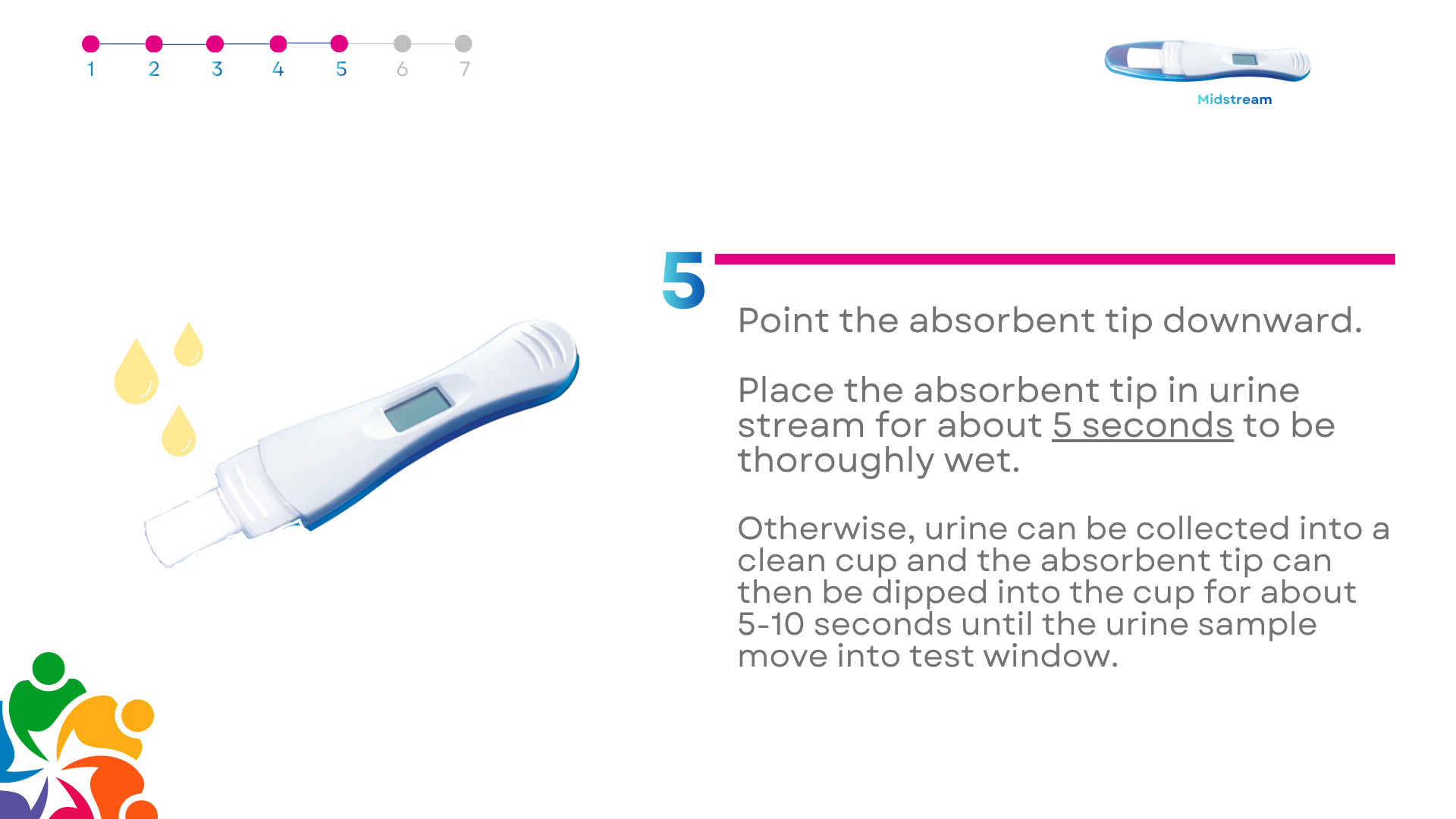 1 2 3 4 5 6 7

Midstream

5

Point the absorbent tip downward.

Place the absorbent tip in urine stream for about 5 seconds to be thoroughly wet.

Otherwise, urine can be collected into a clean cup and the absorbent tip can then be dipped into the cup for about 5-10 seconds until the urine sample move into test window.